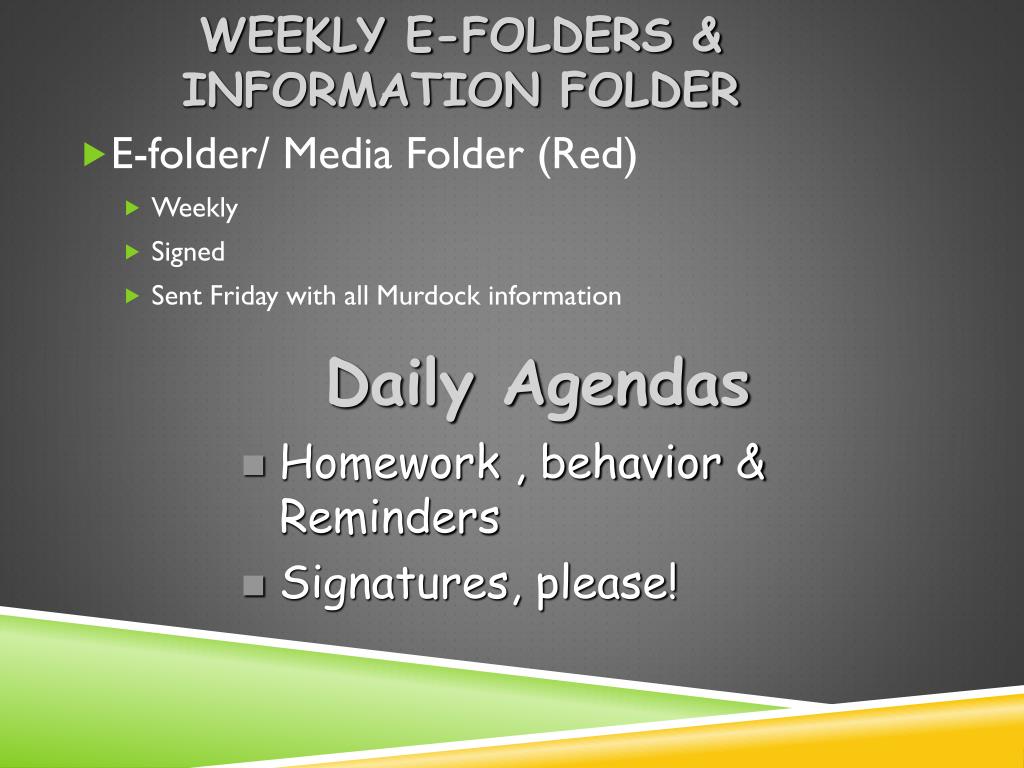 WEEKLY E-FOLDERS & INFORMATION FOLDER

E-folder/ Media Folder (Red)

Weekly

Signed

Sent Friday with all Murdock information

Daily Agendas

Homework , behavior & Reminders

Signatures, please!